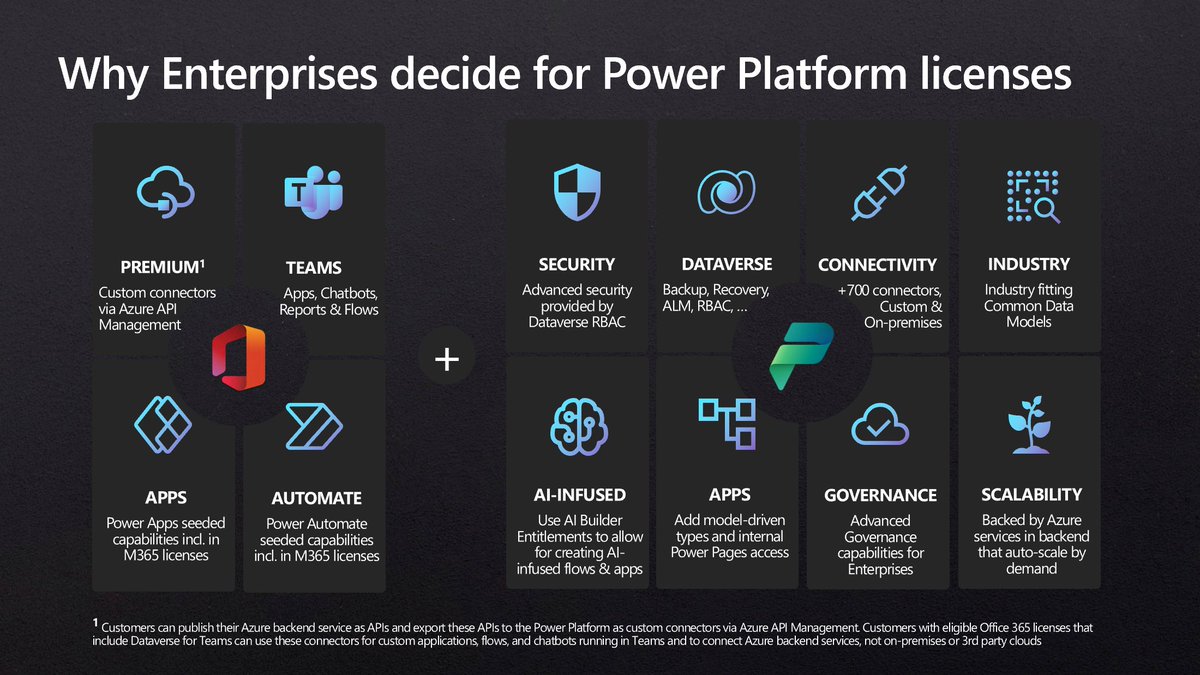 Why Enterprises decide for Power Platform licenses

PREMIUM$^1$
Custom connectors via Azure API Management

TEAMS
Apps, Chatbots, Reports & Flows

APPS
Power Apps seeded capabilities incl. in M365 licenses

AUTOMATE
Power Automate seeded capabilities incl. in M365 licenses

+

SECURITY
Advanced security provided by Dataverse RBAC

DATAVERSE
Backup, Recovery, ALM, RBAC, …

CONNECTIVITY
+700 connectors, Custom & On-premises

INDUSTRY
Industry fitting Common Data Models

AI-INFUSED
Use AI Builder Entitlements to allow for creating AI-infused flows & apps

APPS
Add model-driven types and internal Power Pages access

GOVERNANCE
Advanced Governance capabilities for Enterprises

SCALABILITY
Backed by Azure services in backend that auto-scale by demand

$^1$ Customers can publish their Azure backend service as APIs and export these APIs to the Power Platform as custom connectors via Azure API Management. Customers with eligible Office 365 licenses that include Dataverse for Teams can use these connectors for custom applications, flows, and chatbots running in Teams and to connect Azure backend services, not on-premises or 3rd party clouds